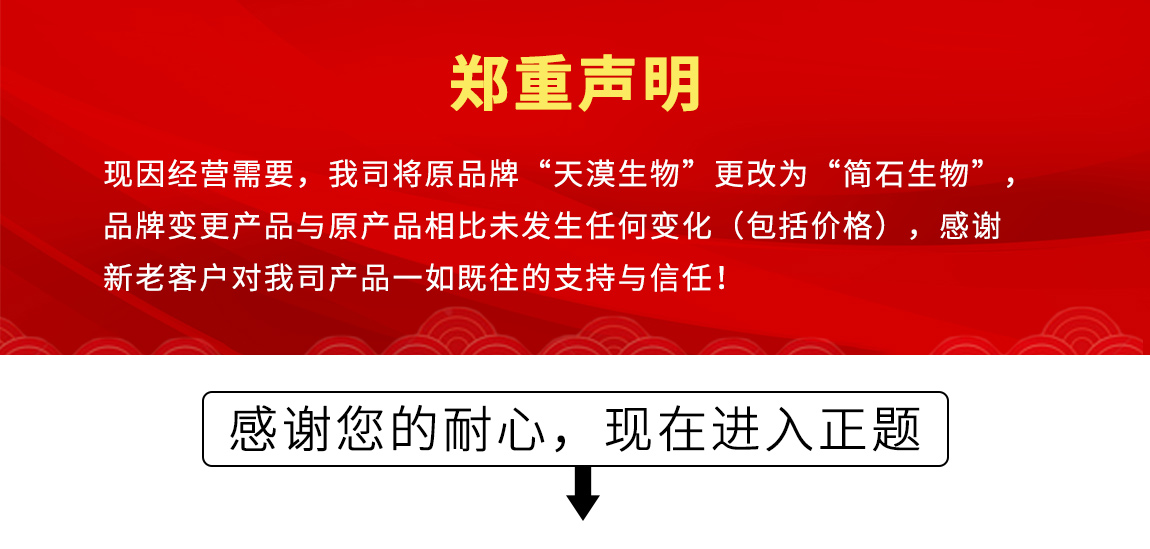 郑重声明

现因经营需要，我司将原品牌“天漠生物”更改为“简石生物”，品牌变更产品与原产品相比未发生任何变化（包括价格），感谢新老客户对我司产品一如既往的支持与信任！

感谢您的耐心，现在进入正题